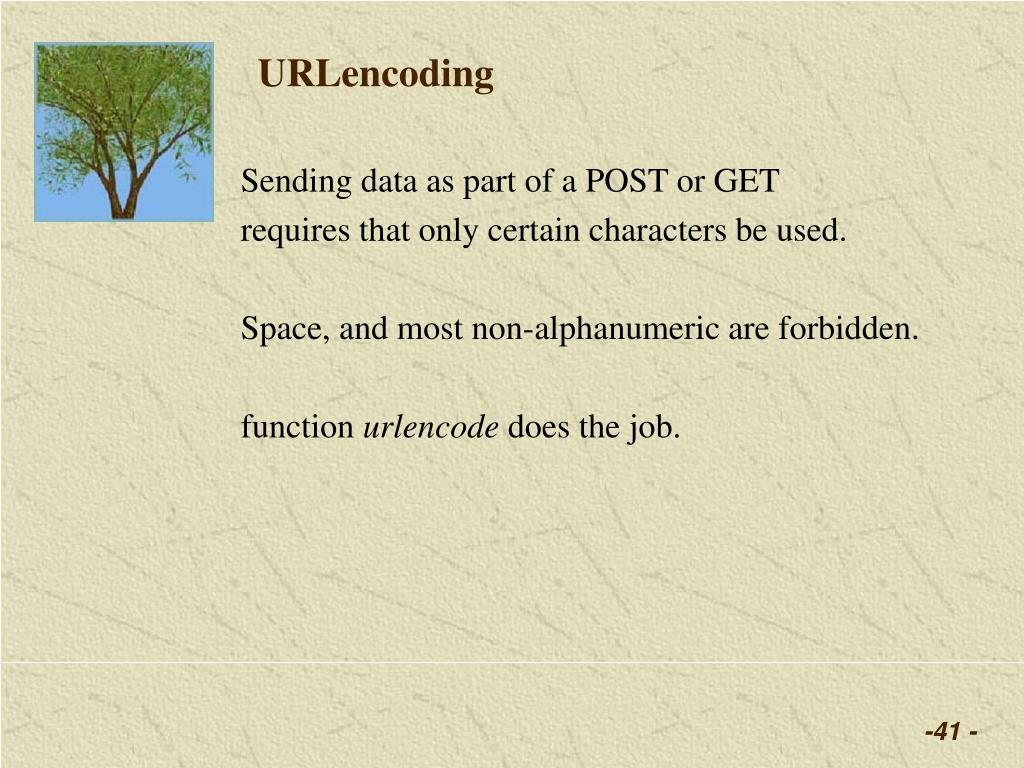 URLencoding

Sending data as part of a POST or GET requires that only certain characters be used.

Space, and most non-alphanumeric are forbidden.

function urlencode does the job.

-41 -